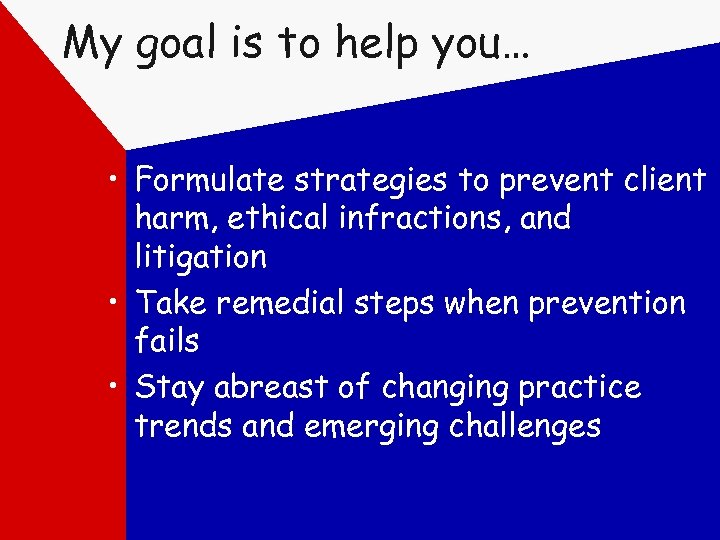 My goal is to help you…

• Formulate strategies to prevent client harm, ethical infractions, and litigation
• Take remedial steps when prevention fails
• Stay abreast of changing practice trends and emerging challenges